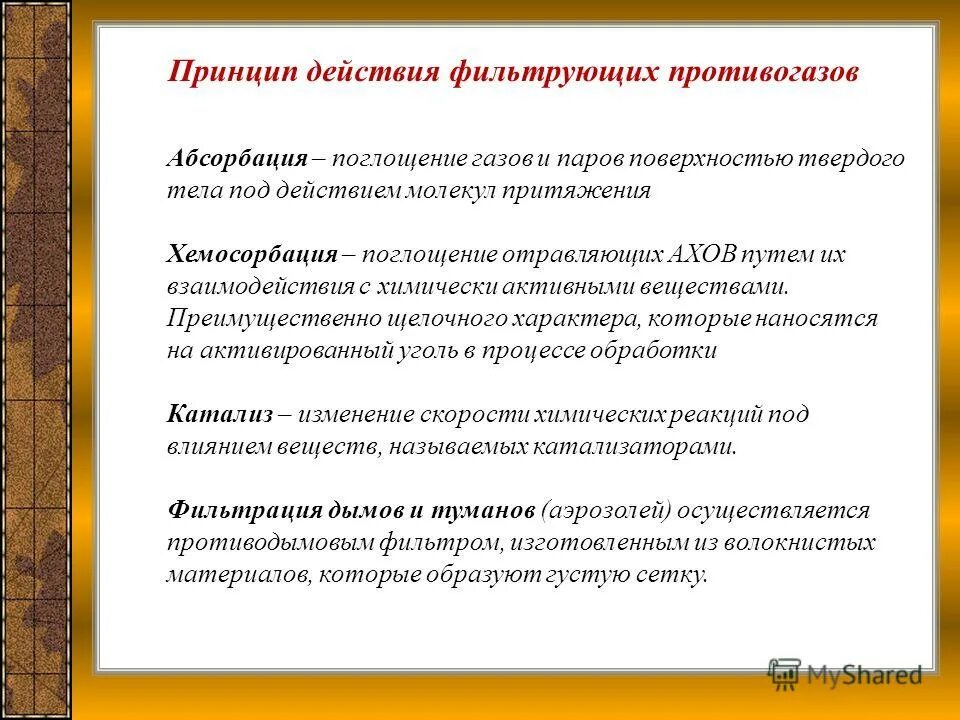 Принцип действия фильтрующих противогазов

Абсорбация – поглощение газов и паров поверхностью твердого тела под действием молекул притяжения

Хемосорбация – поглощение отравляющих АХОВ путем их взаимодействия с химически активными веществами. Преимущественно щелочного характера, которые наносятся на активированный уголь в процессе обработки

Катализ – изменение скорости химических реакций под влиянием веществ, называемых катализаторами.

Фильтрация дымов и туманов (аэрозолей) осуществляется противодымовым фильтром, изготовленным из волокнистых материалов, которые образуют густую сетку.

MyShared